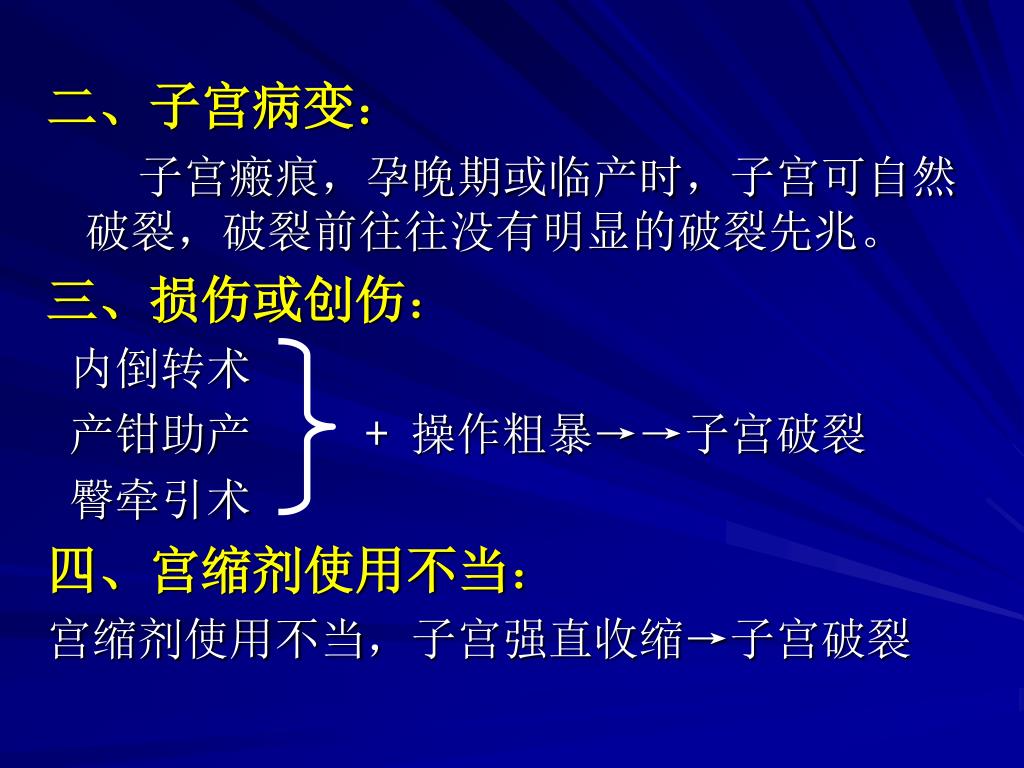 二、子宫病变：

子宫瘢痕，孕晚期或临产时，子宫可自然破裂，破裂前往往没有明显的破裂先兆。

三、损伤或创伤：

内倒转术
产钳助产
臀牵引术

+ 操作粗暴→→子宫破裂

四、宫缩剂使用不当：

宫缩剂使用不当，子宫强直收缩→子宫破裂